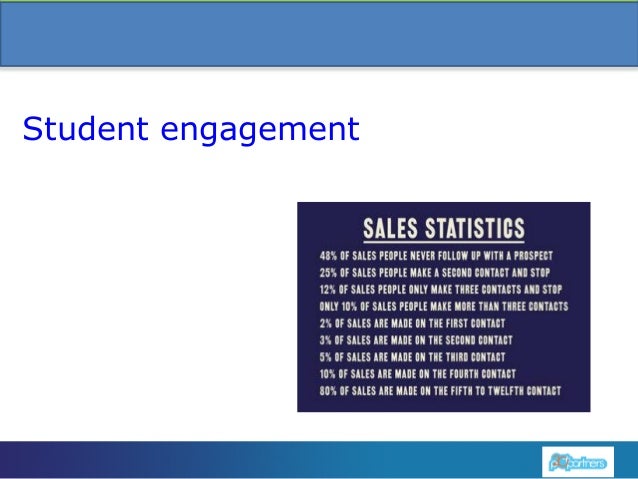 Student engagement

SALES STATISTICS

48% OF SALES PEOPLE NEVER FOLLOW UP WITH A PROSPECT
25% OF SALES PEOPLE MAKE A SECOND CONTACT AND STOP
12% OF SALES PEOPLE ONLY MAKE THREE CONTACTS AND STOP
ONLY 10% OF SALES PEOPLE MAKE MORE THAN THREE CONTACTS
2% OF SALES ARE MADE ON THE FIRST CONTACT
3% OF SALES ARE MADE ON THE SECOND CONTACT
5% OF SALES ARE MADE ON THE THIRD CONTACT
10% OF SALES ARE MADE ON THE FOURTH CONTACT
80% OF SALES ARE MADE ON THE FIFTH TO TWELFTH CONTACT

partners